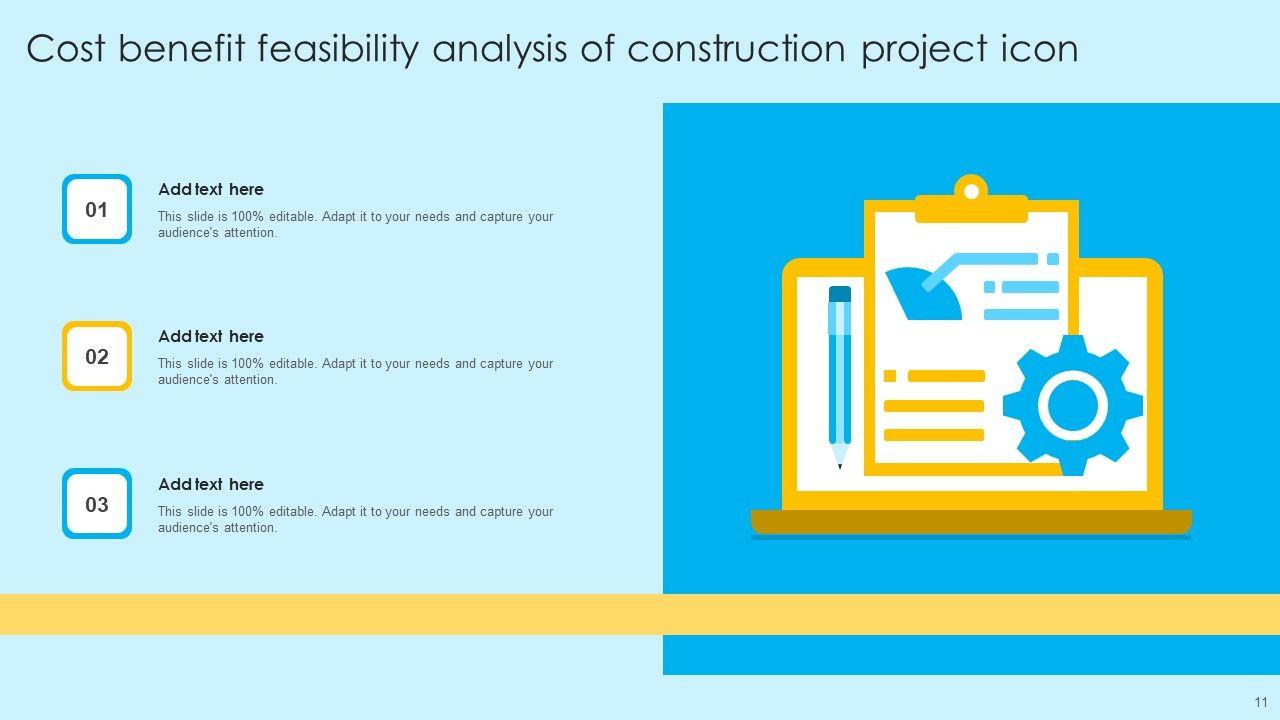 Cost benefit feasibility analysis of construction project icon

01

Add text here

This slide is 100% editable. Adapt it to your needs and capture your audience's attention.

02

Add text here

This slide is 100% editable. Adapt it to your needs and capture your audience's attention.

03

Add text here

This slide is 100% editable. Adapt it to your needs and capture your audience's attention.

11